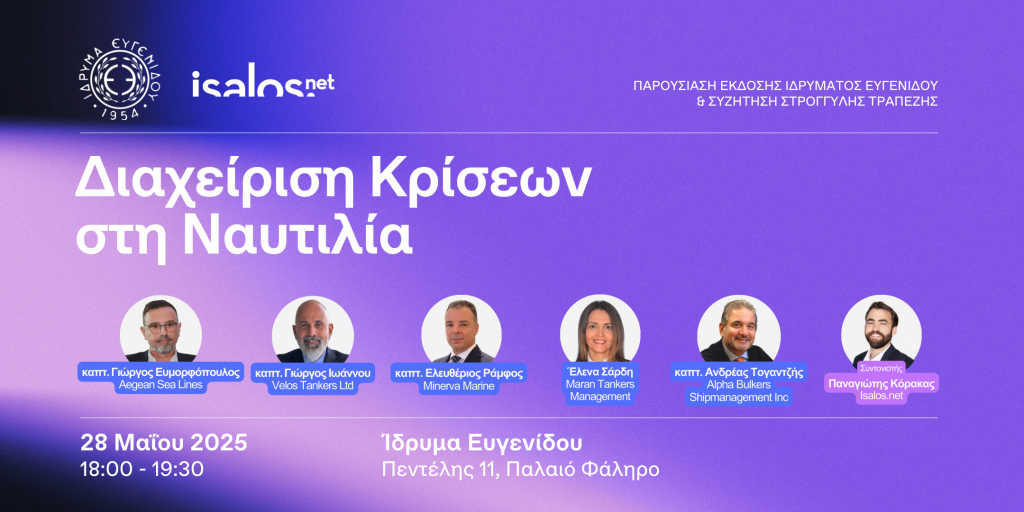 ΙΔΡΥΜΑ ΕΥΓΕΝΙΔΟΥ
1954

isalos.net

ΠΑΡΟΥΣΙΑΣΗ ΕΚΔΟΣΗΣ ΙΔΡΥΜΑΤΟΣ ΕΥΓΕΝΙΔΟΥ
& ΣΥΖΗΤΗΣΗ ΣΤΡΟΓΓΥΛΗΣ ΤΡΑΠΕΖΗΣ

Διαχείριση Κρίσεων στη Ναυτιλία

καπτ. Γιώργος Ευμορφόπουλος
Aegean Sea Lines

καπτ. Γιώργος Ιωάννου
Velos Tankers Ltd

καπτ. Ελευθέριος Ράμφος
Minerva Marine

Έλενα Σάρδη
Maran Tankers Management

καπτ. Ανδρέας Τογαντζής
Alpha Bulkers Shipmanagement Inc

Συντονιστής
Παναγιώτης Κόρακας
Isalos.net

28 Μαΐου 2025
18:00 - 19:30

Ίδρυμα Ευγενίδου
Πεντέλης 11, Παλαιό Φάληρο